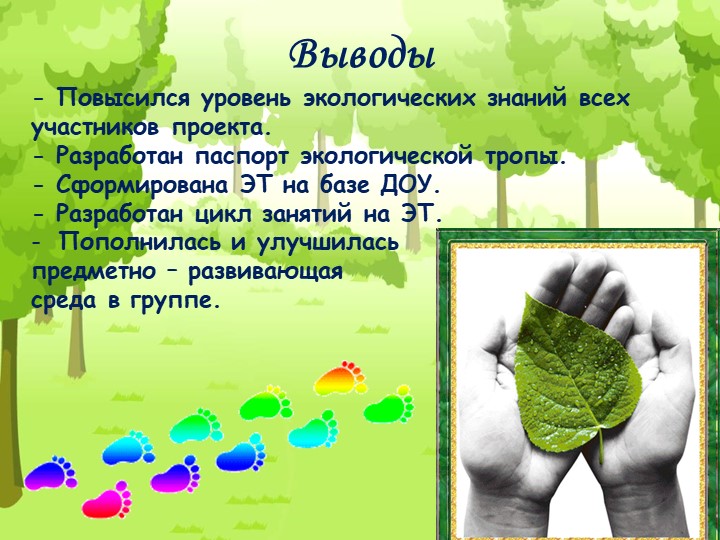 Выводы

- Повысился уровень экологических знаний всех участников проекта.
- Разработан паспорт экологической тропы.
- Сформирована ЭТ на базе ДОУ.
- Разработан цикл занятий на ЭТ.
- Пополнилась и улучшилась предметно – развивающая среда в группе.